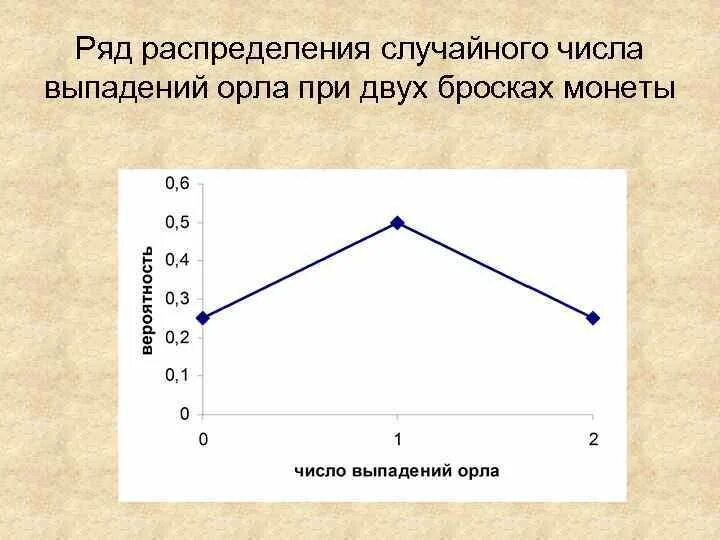 Ряд распределения случайного числа выпадений орла при двух бросках монеты

0,6
0,5
0,4
0,3
0,2
0,1
0

вероятность

0
1
2

число выпадений орла